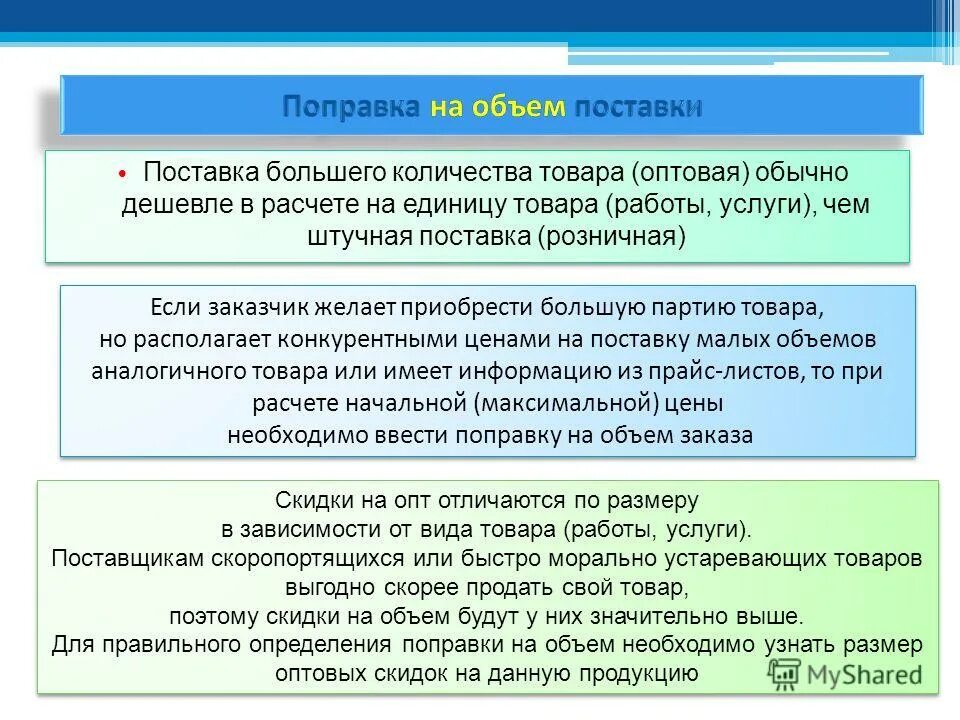 Поправка на объем поставки

• Поставка большего количества товара (оптовая) обычно дешевле в расчете на единицу товара (работы, услуги), чем штучная поставка (розничная)

Если заказчик желает приобрести большую партию товара, но располагает конкурентными ценами на поставку малых объемов аналогичного товара или имеет информацию из прайс-листов, то при расчете начальной (максимальной) цены необходимо ввести поправку на объем заказа

Скидки на опт отличаются по размеру в зависимости от вида товара (работы, услуги). Поставщикам скоропортящихся или быстро морально устаревающих товаров выгодно скорее продать свой товар, поэтому скидки на объем будут у них значительно выше. Для правильного определения поправки на объем необходимо узнать размер оптовых скидок на данную продукцию

MyShared